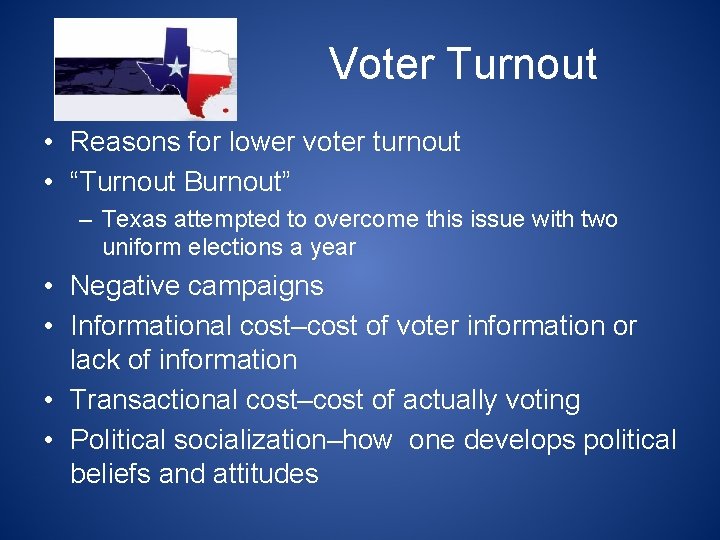 Voter Turnout

• Reasons for lower voter turnout
• “Turnout Burnout”
– Texas attempted to overcome this issue with two uniform elections a year
• Negative campaigns
• Informational cost–cost of voter information or lack of information
• Transactional cost–cost of actually voting
• Political socialization–how one develops political beliefs and attitudes